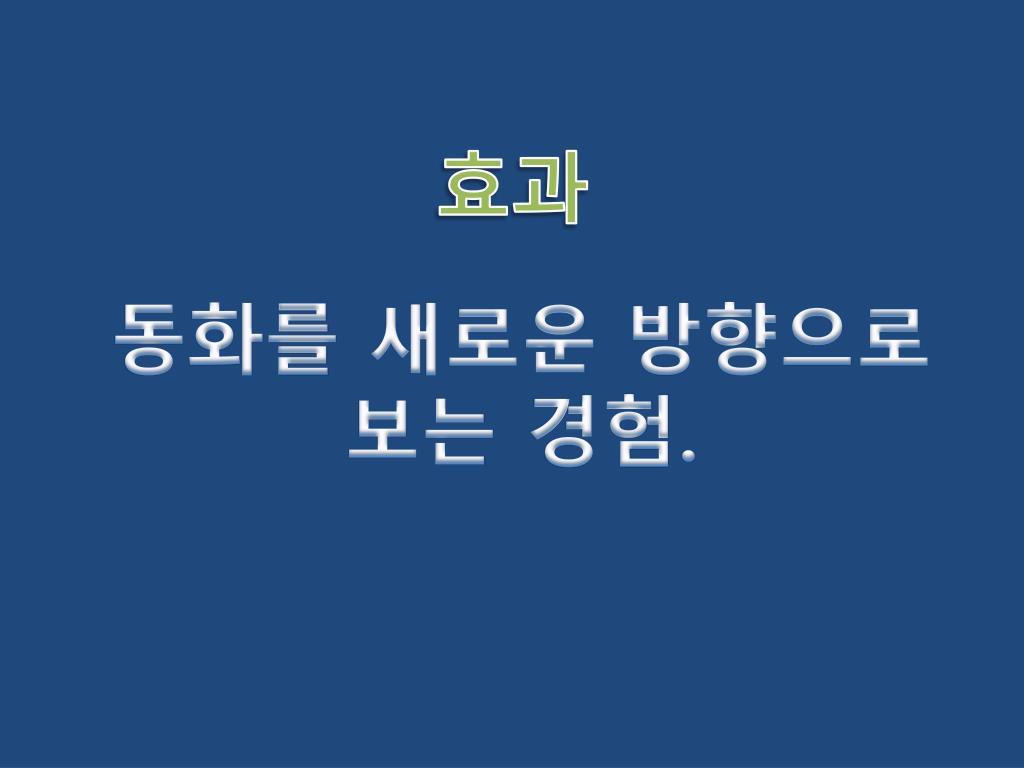 효과

동화를 새로운 방향으로 보는 경험.